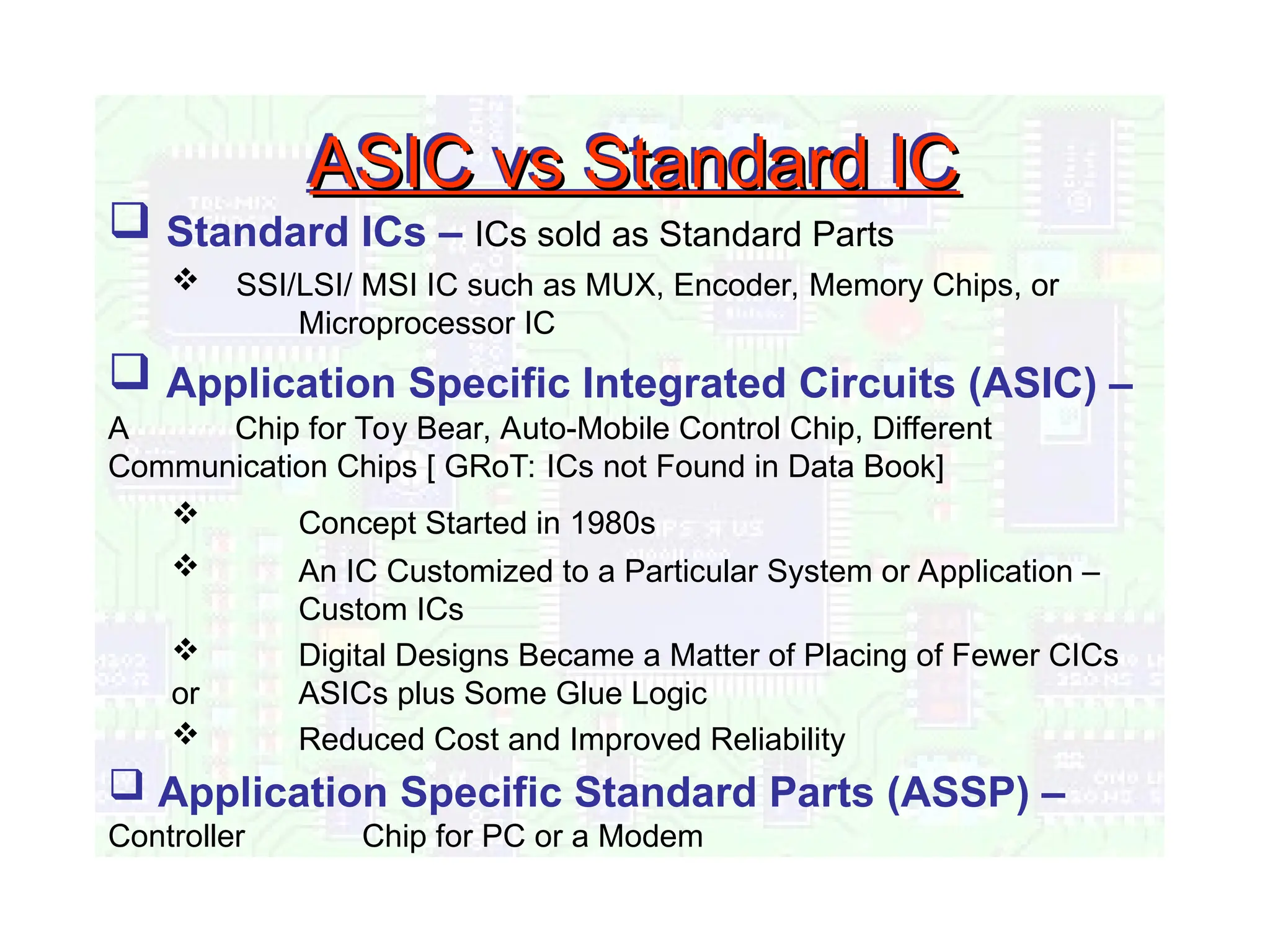 ASIC vs Standard IC

❑ Standard ICs – ICs sold as Standard Parts

❖ SSI/LSI/ MSI IC such as MUX, Encoder, Memory Chips, or Microprocessor IC

❑ Application Specific Integrated Circuits (ASIC) – A Chip for Toy Bear, Auto-Mobile Control Chip, Different Communication Chips [ GRoT: ICs not Found in Data Book]

❖ Concept Started in 1980s

❖ An IC Customized to a Particular System or Application – Custom ICs

❖ Digital Designs Became a Matter of Placing of Fewer CICs or ASICs plus Some Glue Logic

❖ Reduced Cost and Improved Reliability

❑ Application Specific Standard Parts (ASSP) – Controller Chip for PC or a Modem